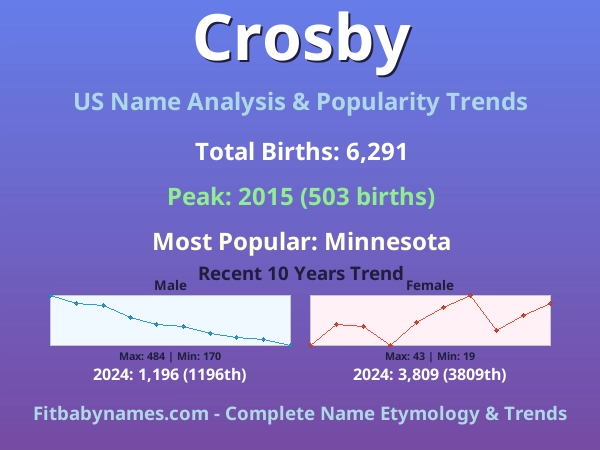 Crosby

US Name Analysis & Popularity Trends

Total Births: 6,291

Peak: 2015 (503 births)

Most Popular: Minnesota

Recent 10 Years Trend

Male

Max: 484 | Min: 170

2024: 1,196 (1196th)

Female

Max: 43 | Min: 19

2024: 3,809 (3809th)

Fitbabynames.com - Complete Name Etymology & Trends